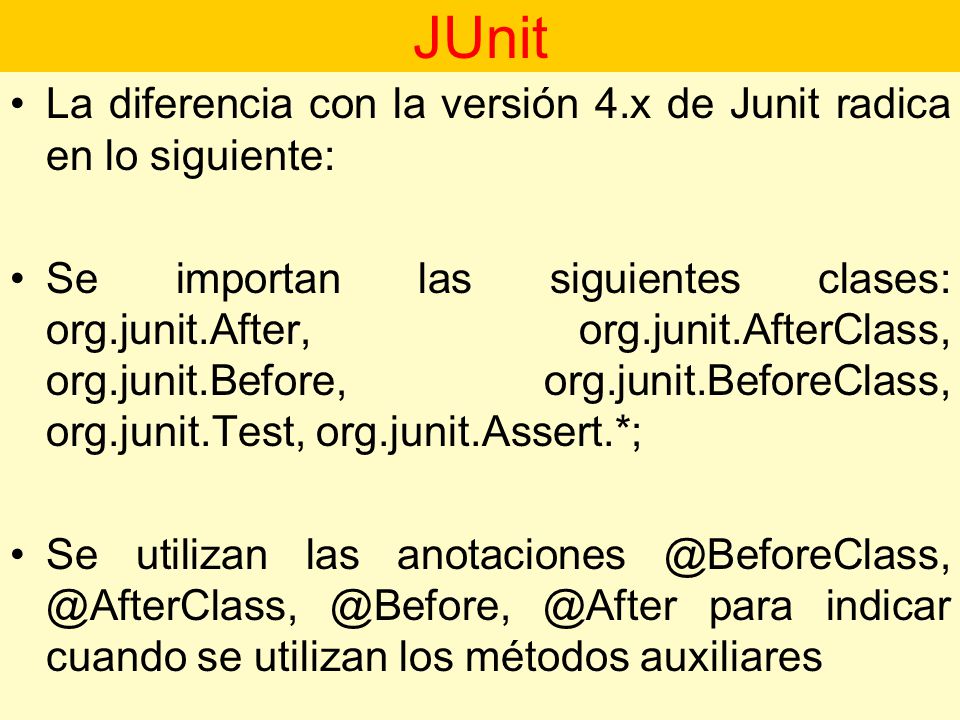 JUnit

• La diferencia con la versión 4.x de Junit radica en lo siguiente:

• Se importan las siguientes clases: org.junit.After, org.junit.AfterClass, org.junit.Before, org.junit.BeforeClass, org.junit.Test, org.junit.Assert.*;

• Se utilizan las anotaciones @BeforeClass, @AfterClass, @Before, @After para indicar cuando se utilizan los métodos auxiliares